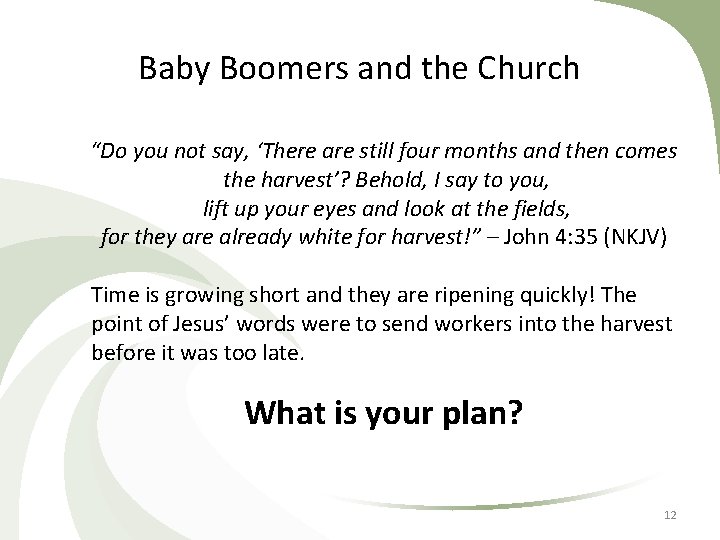 Baby Boomers and the Church

“Do you not say, ‘There are still four months and then comes the harvest’? Behold, I say to you, lift up your eyes and look at the fields, for they are already white for harvest!” – John 4:35 (NKJV)

Time is growing short and they are ripening quickly! The point of Jesus’ words were to send workers into the harvest before it was too late.

What is your plan?

12